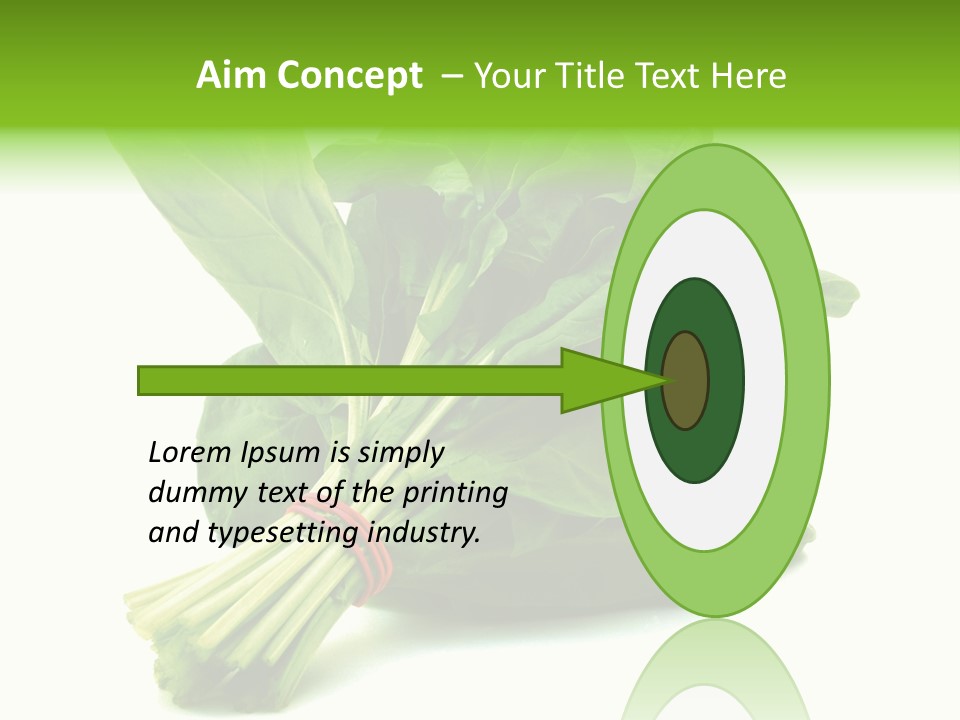 Aim Concept – Your Title Text Here

Lorem Ipsum is simply dummy text of the printing and typesetting industry.